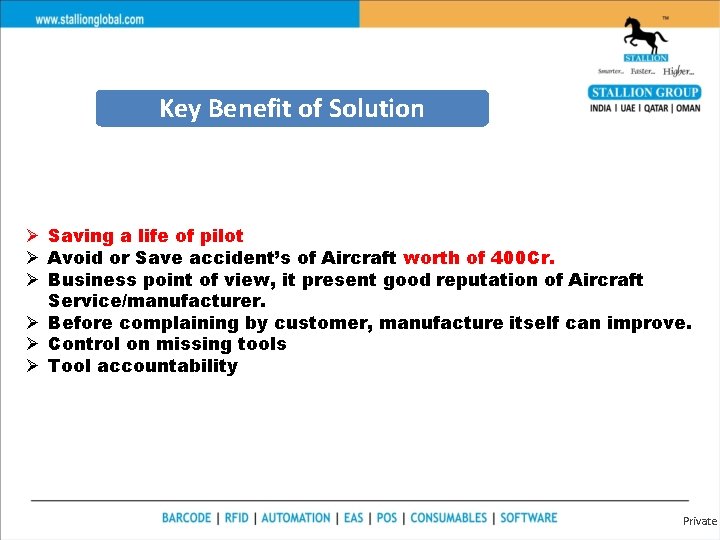 www.stallionglobal.com

™
STALLION
Smarter... Faster... Higher...
STALLION GROUP
INDIA | UAE | QATAR | OMAN

Key Benefit of Solution

➢ Saving a life of pilot
➢ Avoid or Save accident's of Aircraft worth of 400Cr.
➢ Business point of view, it present good reputation of Aircraft Service/manufacturer.
➢ Before complaining by customer, manufacture itself can improve.
➢ Control on missing tools
➢ Tool accountability

BARCODE | RFID | AUTOMATION | EAS | POS | CONSUMABLES | SOFTWARE

Private